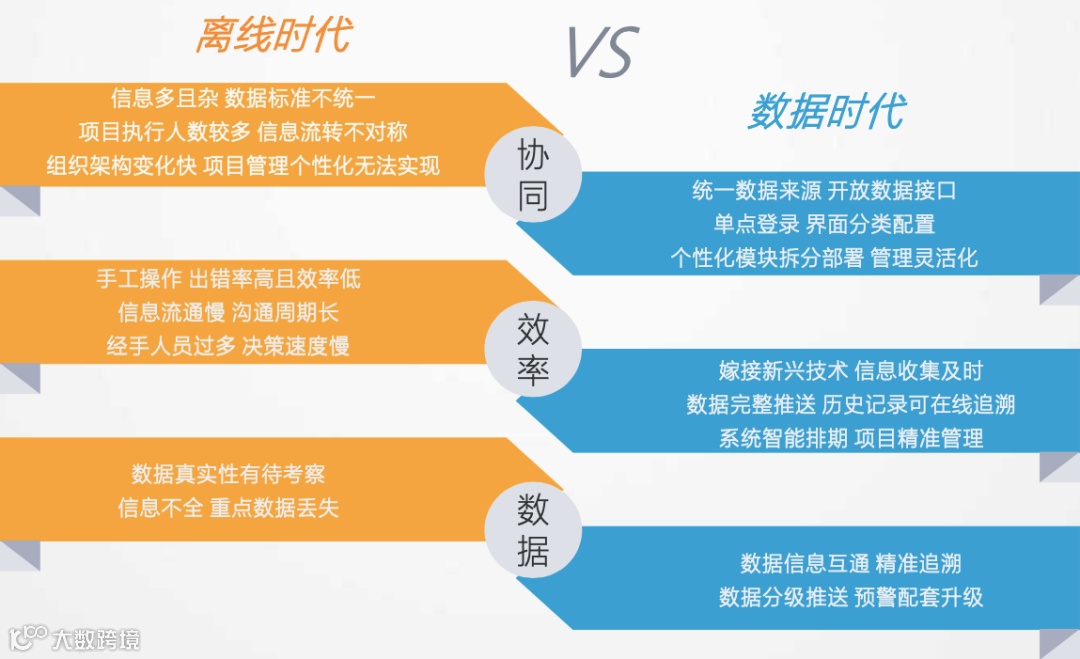 离线时代

VS

数据时代

信息多且杂 数据标准不统一
项目执行人数较多 信息流转不对称
组织架构变化快 项目管理个性化无法实现

协同

统一数据来源 开放数据接口
单点登录 界面分类配置
个性化模块拆分部署 管理灵活化

手工操作 出错率高且效率低
信息流通慢 沟通周期长
经手人员过多 决策速度慢

效率

嫁接新兴技术 信息收集及时
数据完整推送 历史记录可在线追溯
系统智能排期 项目精准管理

数据真实性有待考察
信息不全 重点数据丢失

数据

数据信息互通 精准追溯
数据分级推送 预警配套升级

大数跨境